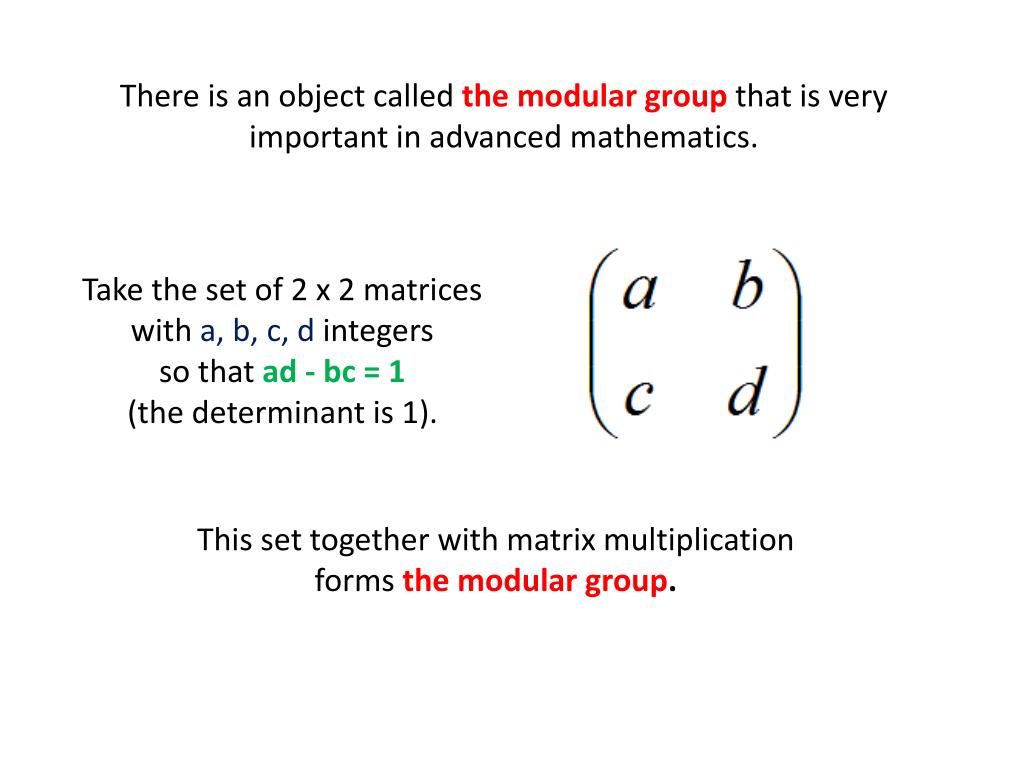 There is an object called the modular group that is very important in advanced mathematics.

Take the set of 2 x 2 matrices with a, b, c, d integers so that ad - bc = 1 (the determinant is 1).

$\begin{pmatrix} a & b \\ c & d \end{pmatrix}$

This set together with matrix multiplication forms the modular group.